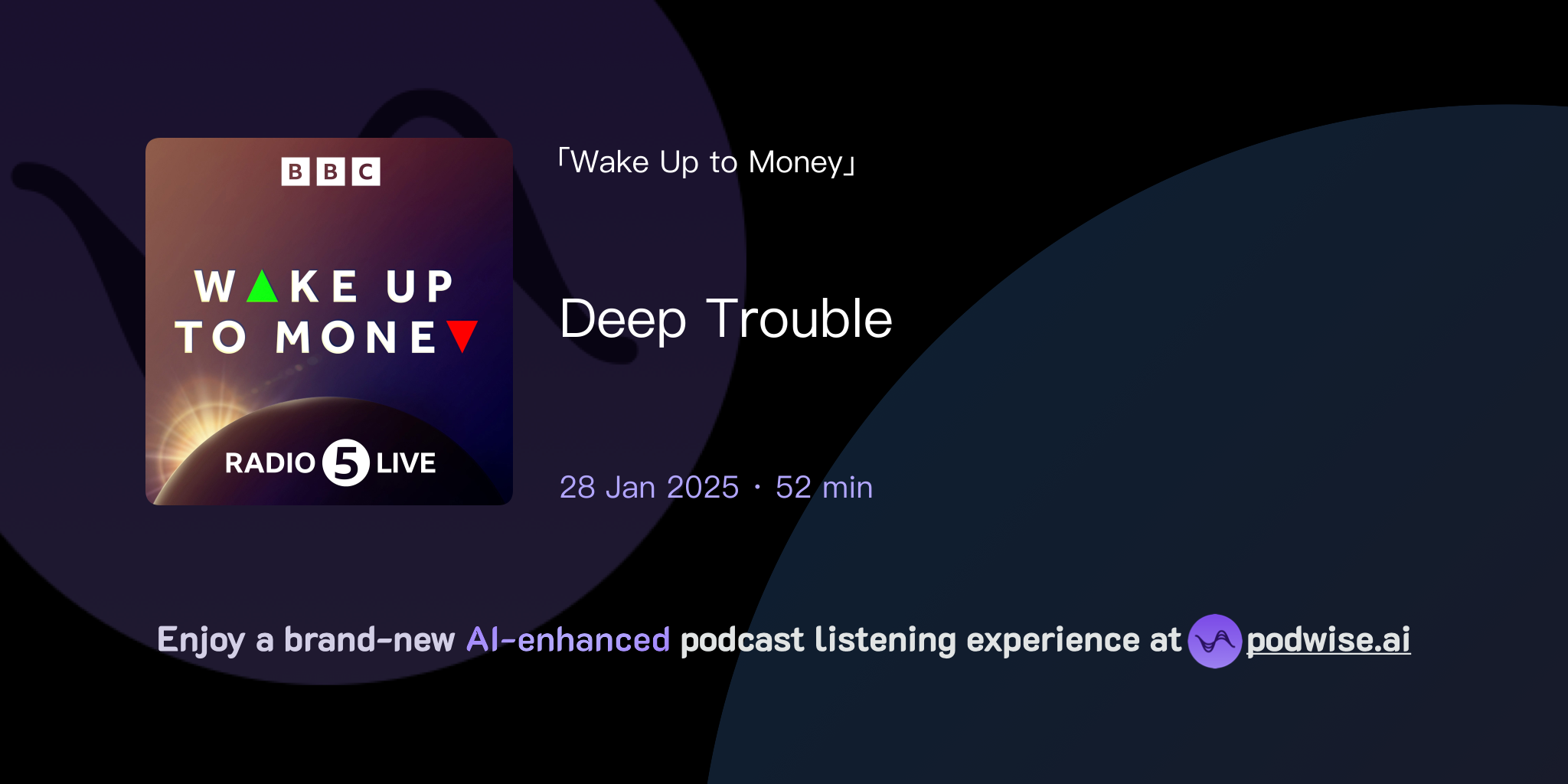 BBC

WAKE UP TO MONEY

RADIO 5 LIVE

「Wake Up to Money」

Deep Trouble

28 Jan 2025 · 52 min

Enjoy a brand-new AI-enhanced podcast listening experience at podwise.ai